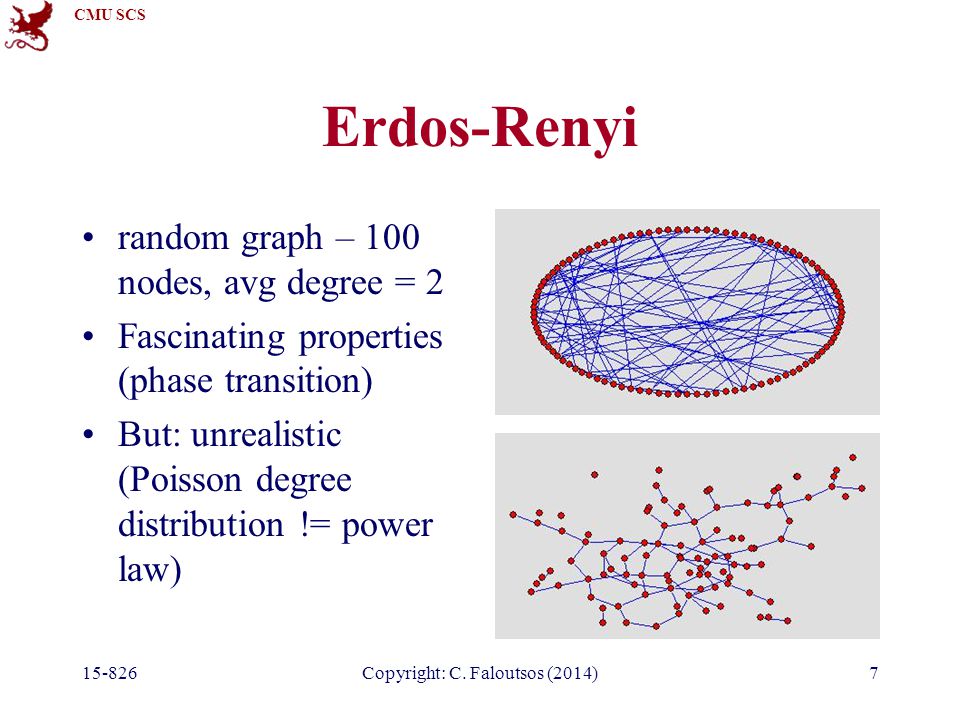 CMU SCS

Erdos-Renyi

• random graph – 100 nodes, avg degree = 2
• Fascinating properties (phase transition)
• But: unrealistic (Poisson degree distribution != power law)

15-826 Copyright: C. Faloutsos (2014) 7